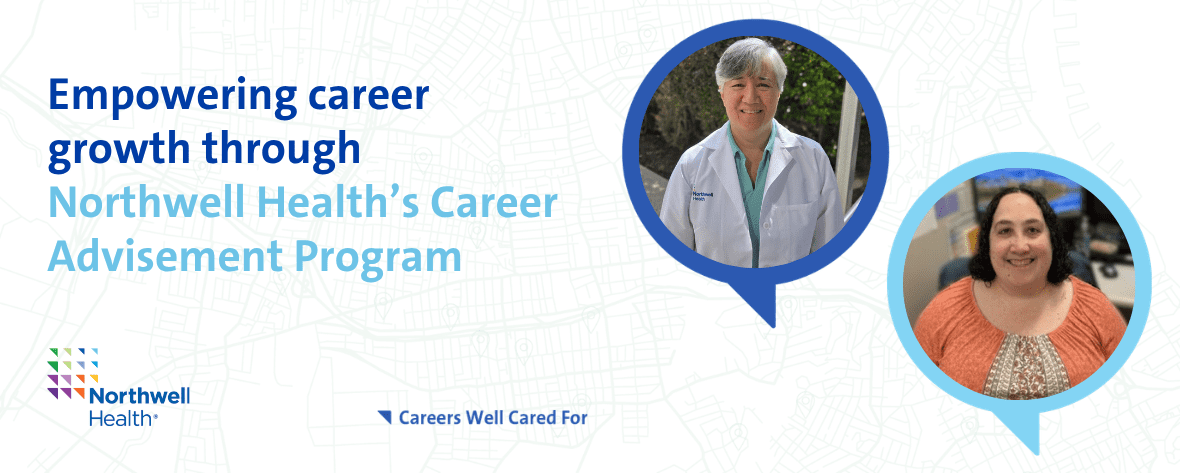 Empowering career growth through Northwell Health's Career Advisement Program

Northwell Health

Northwell Health®

Careers Well Cared For